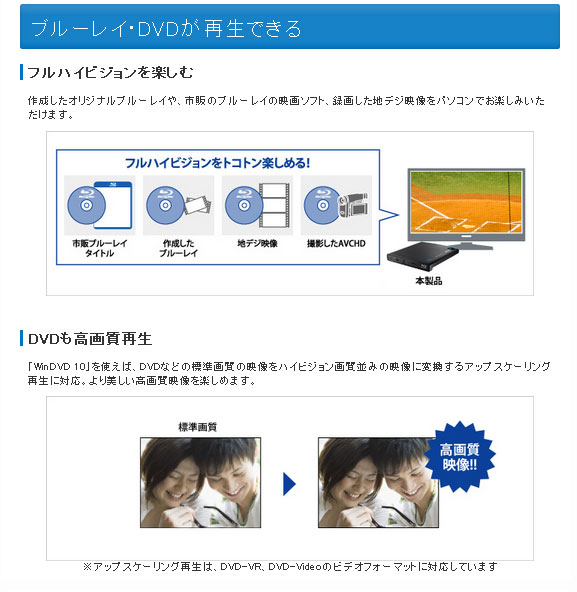 ブルーレイ・DVDが再生できる

フルハイビジョンを楽しむ

作成したオリジナルブルーレイや、市販のブルーレイの映画ソフト、録画した地デジ映像をパソコンでお楽しみいただけます。

フルハイビジョンをトコトン楽しめる!

市販ブルーレイタイトル

作成したブルーレイ

地デジ映像

撮影したAVCHD

本製品

DVDも高画質再生

「WinDVD 10」を使えば、DVDなどの標準画質の映像をハイビジョン画質並みの映像に変換するアップスケーリング再生に対応。より美しい高画質映像を楽しめます。

標準画質

高画質映像!!

※アップスケーリング再生は、DVD-VR、DVD-Videoのビデオフォーマットに対応しています